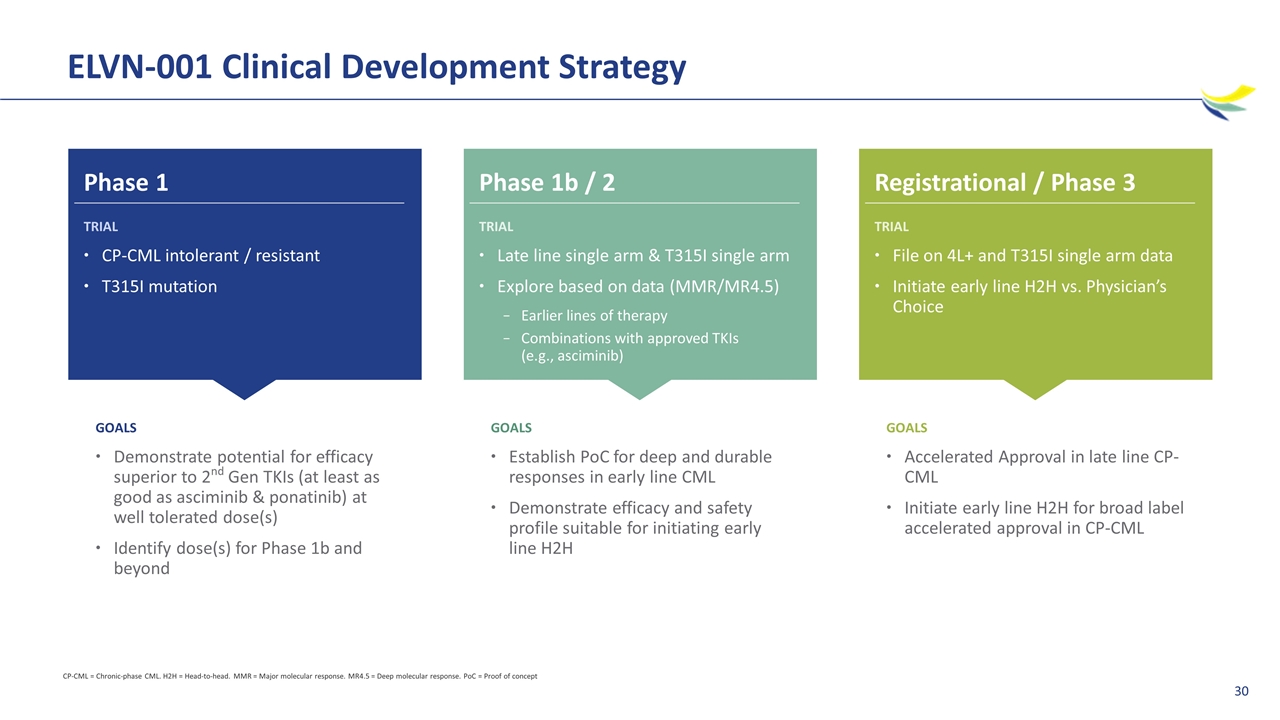 ELVN-001 Clinical Development Strategy

Phase 1

TRIAL

• CP-CML intolerant / resistant
• T315I mutation

GOALS

• Demonstrate potential for efficacy superior to 2$^{nd}$ Gen TKIs (at least as good as asciminib & ponatinib) at well tolerated dose(s)
• Identify dose(s) for Phase 1b and beyond

Phase 1b / 2

TRIAL

• Late line single arm & T315I single arm
• Explore based on data (MMR/MR4.5)
 − Earlier lines of therapy
 − Combinations with approved TKIs (e.g., asciminib)

GOALS

• Establish PoC for deep and durable responses in early line CML
• Demonstrate efficacy and safety profile suitable for initiating early line H2H

Registrational / Phase 3

TRIAL

• File on 4L+ and T315I single arm data
• Initiate early line H2H vs. Physician's Choice

GOALS

• Accelerated Approval in late line CP-CML
• Initiate early line H2H for broad label accelerated approval in CP-CML

CP-CML = Chronic-phase CML. H2H = Head-to-head. MMR = Major molecular response. MR4.5 = Deep molecular response. PoC = Proof of concept

30